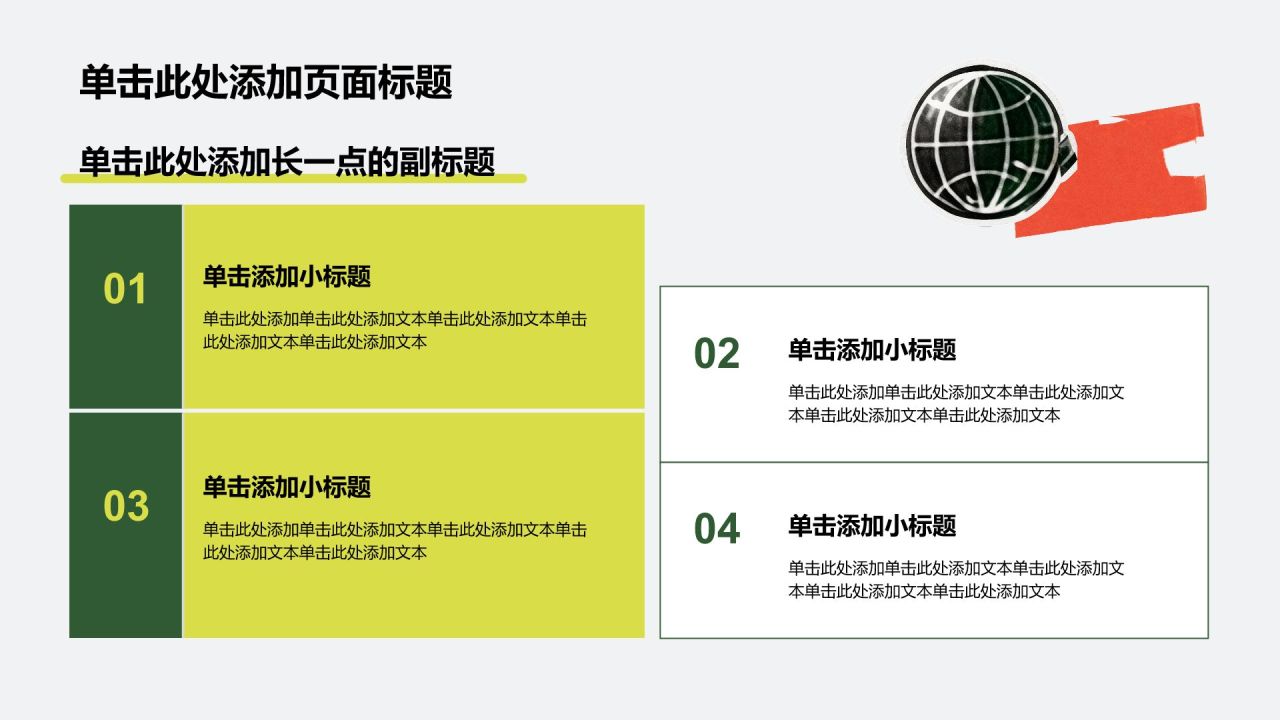 单击此处添加页面标题

单击此处添加长一点的副标题

01

单击添加小标题

单击此处添加单击此处添加文本单击此处添加文本单击此处添加文本单击此处添加文本

02

单击添加小标题

单击此处添加单击此处添加文本单击此处添加文本单击此处添加文本单击此处添加文本

03

单击添加小标题

单击此处添加单击此处添加文本单击此处添加文本单击此处添加文本单击此处添加文本

04

单击添加小标题

单击此处添加单击此处添加文本单击此处添加文本单击此处添加文本单击此处添加文本